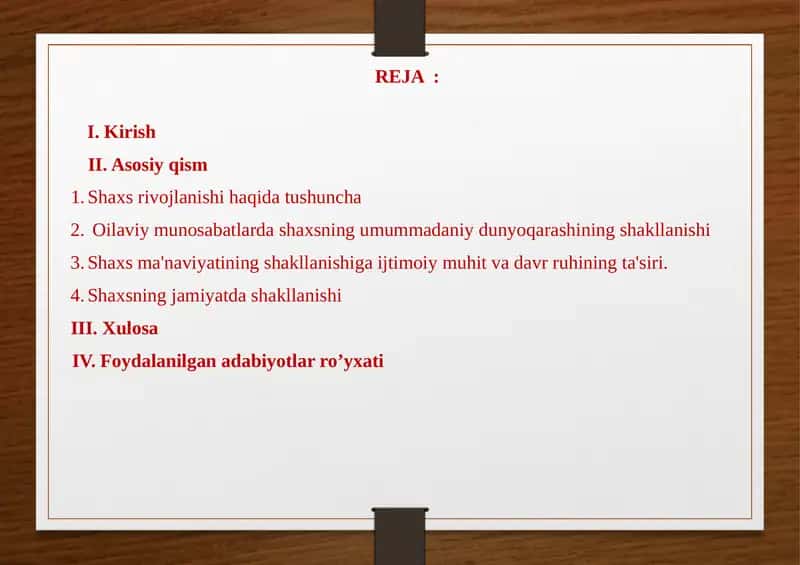 REJA :

I. Kirish

II. Asosiy qism

1. Shaxs rivojlanishi haqida tushuncha

2. Oilaviy munosabatlarda shaxsning umummadaniy dunyoqarashining shakllanishi

3. Shaxs ma'naviyatining shakllanishiga ijtimoiy muhit va davr ruhining ta'siri.

4. Shaxsning jamiyatda shakllanishi

III. Xulosa

IV. Foydalanilgan adabiyotlar ro’yxati